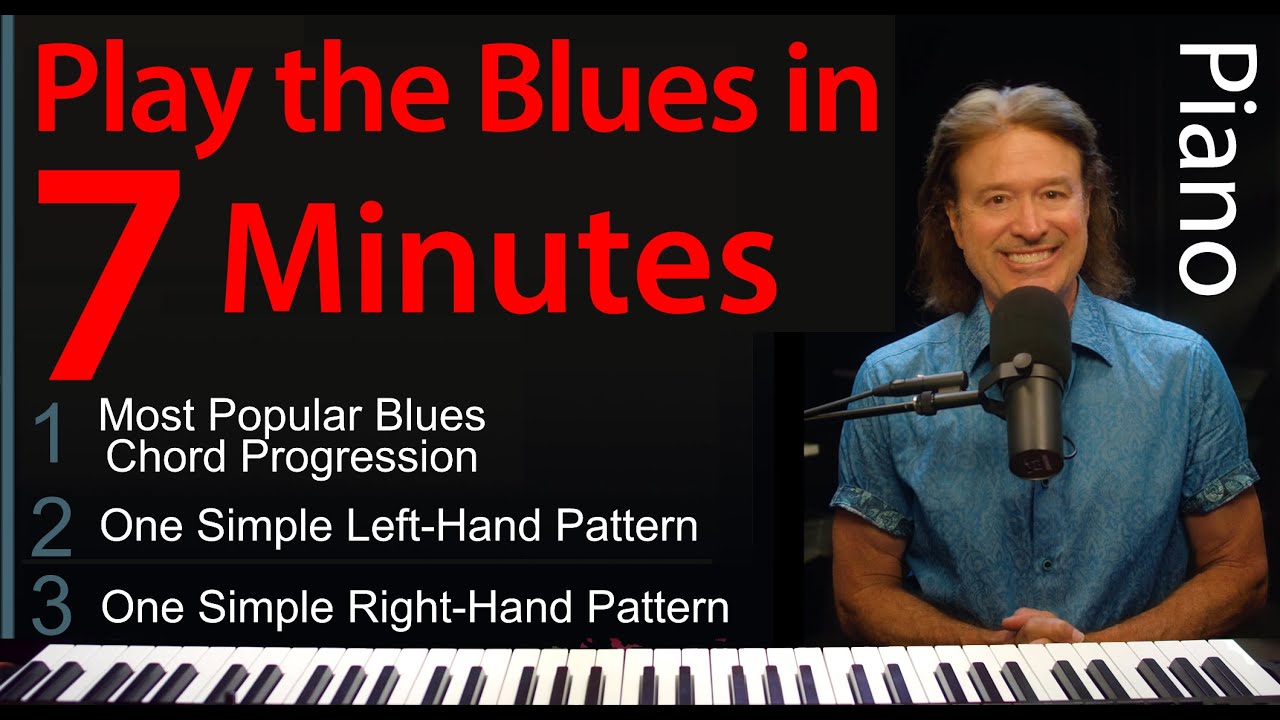 Play the Blues in
7 Minutes

Piano

1 Most Popular Blues Chord Progression
2 One Simple Left-Hand Pattern
3 One Simple Right-Hand Pattern